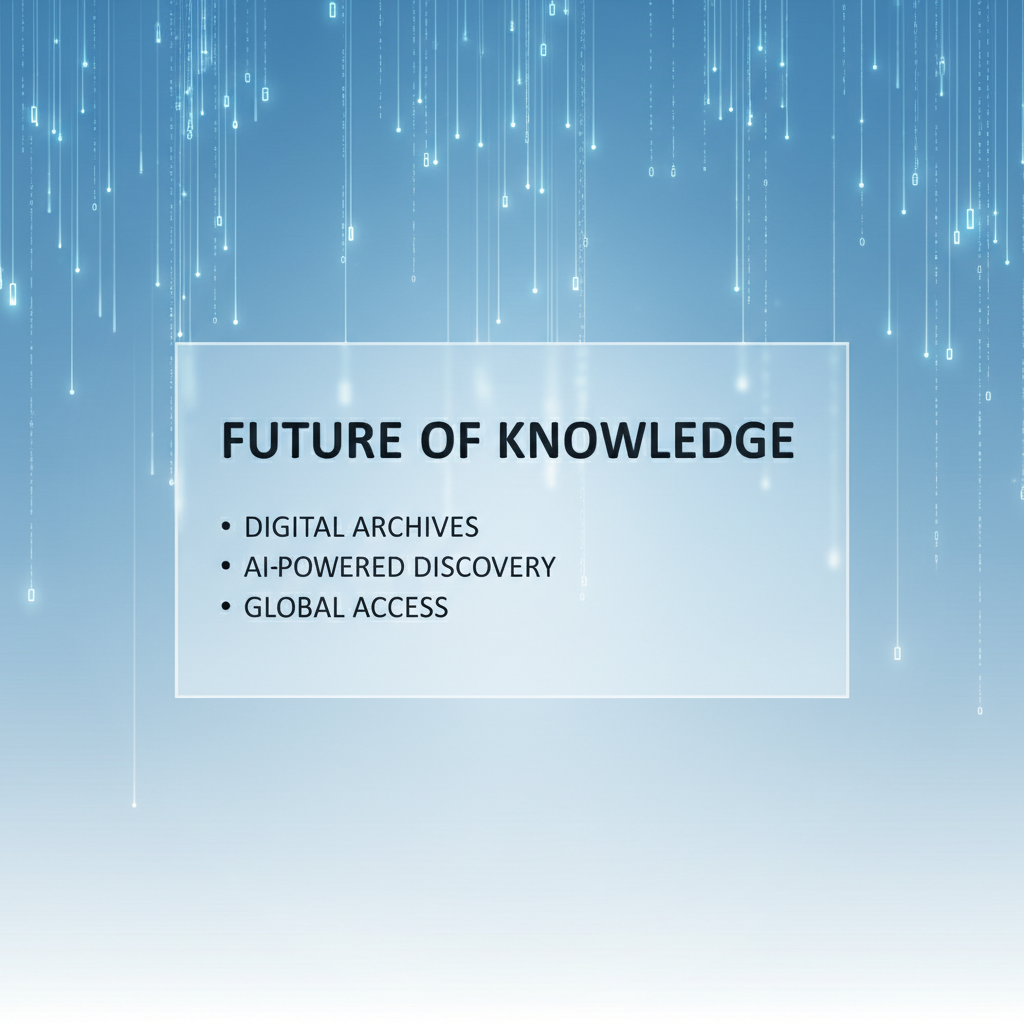 FUTURE OF KNOWLEDGE

• DIGITAL ARCHIVES
• AI-POWERED DISCOVERY
• GLOBAL ACCESS